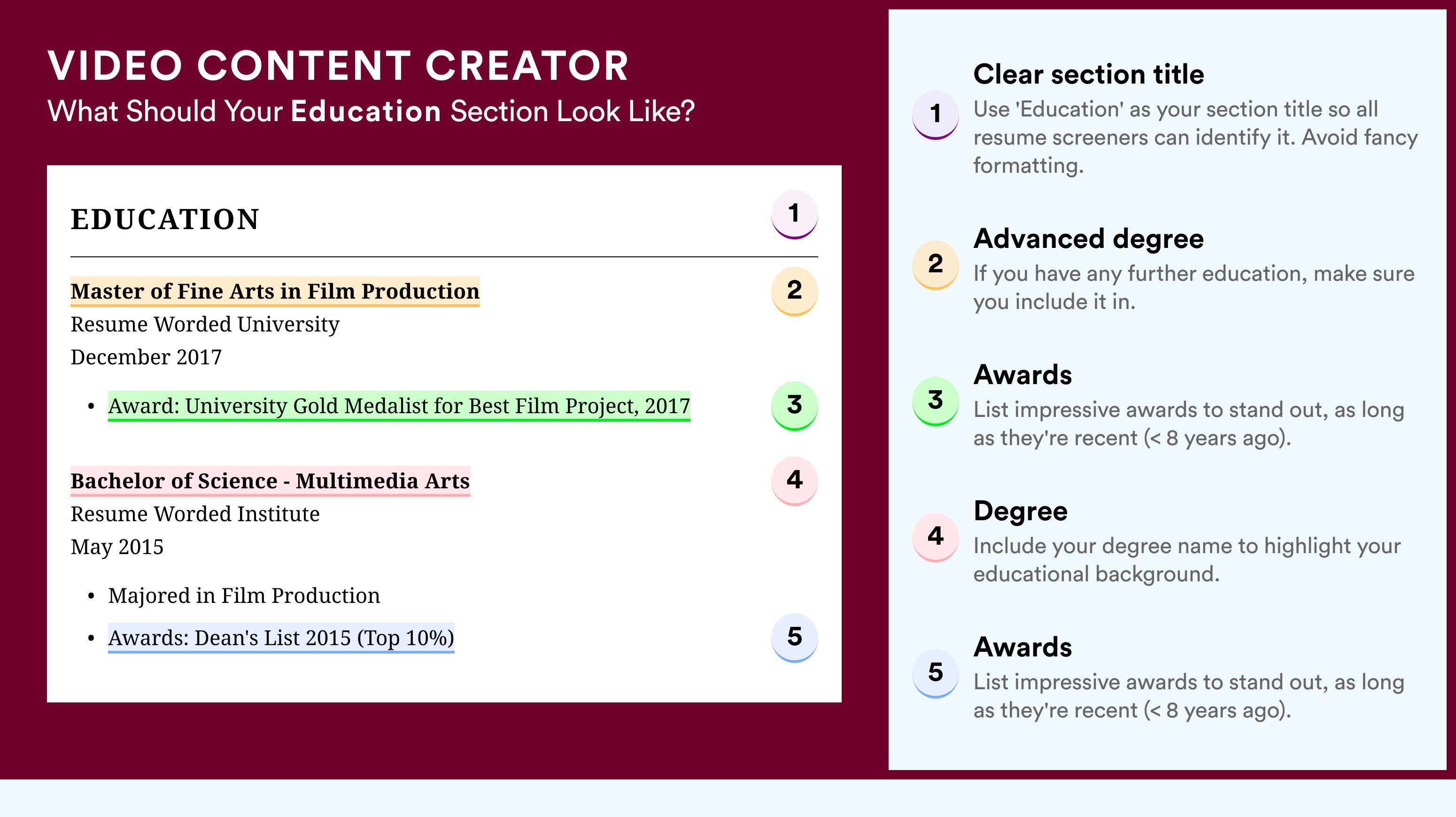 VIDEO CONTENT CREATOR
What Should Your Education Section Look Like?

EDUCATION 1

Master of Fine Arts in Film Production 2
Resume Worded University
December 2017

• Award: University Gold Medalist for Best Film Project, 2017 3

Bachelor of Science - Multimedia Arts 4
Resume Worded Institute
May 2015

• Majored in Film Production
• Awards: Dean's List 2015 (Top 10%) 5

1 Clear section title
Use 'Education' as your section title so all resume screeners can identify it. Avoid fancy formatting.

2 Advanced degree
If you have any further education, make sure you include it in.

3 Awards
List impressive awards to stand out, as long as they're recent (< 8 years ago).

4 Degree
Include your degree name to highlight your educational background.

5 Awards
List impressive awards to stand out, as long as they're recent (< 8 years ago).